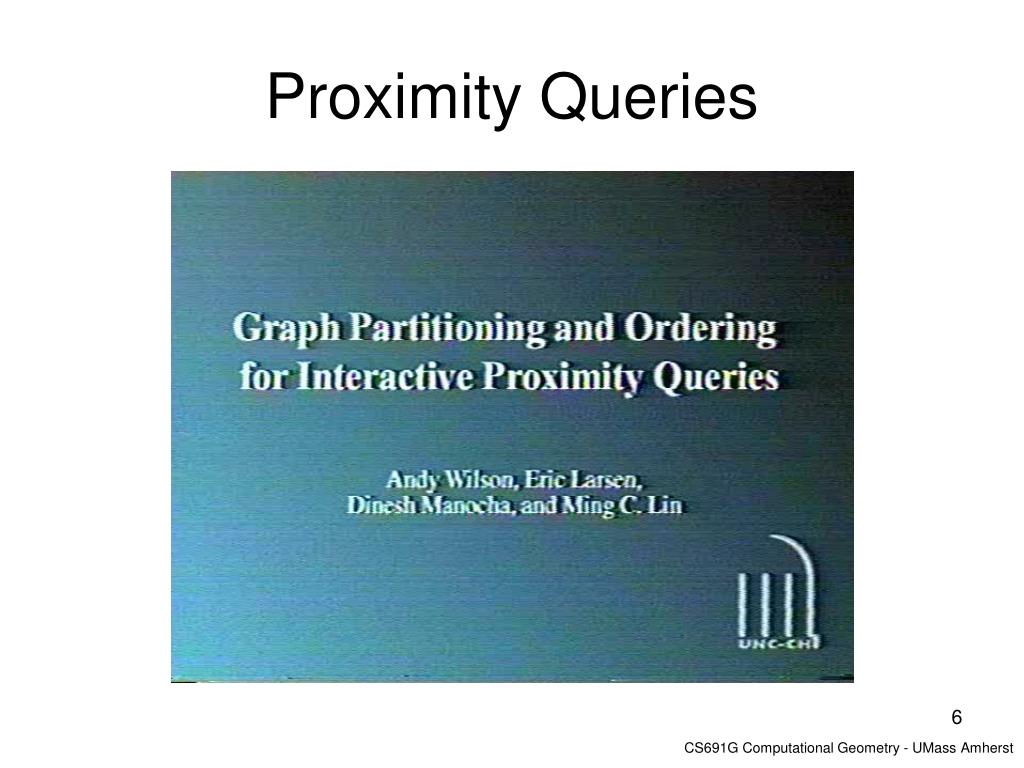 Proximity Queries

Graph Partitioning and Ordering for Interactive Proximity Queries

Andy Wilson, Eric Larsen, Dinesh Manocha, and Ming C. Lin

UNC-CH

6

CS691G Computational Geometry - UMass Amherst